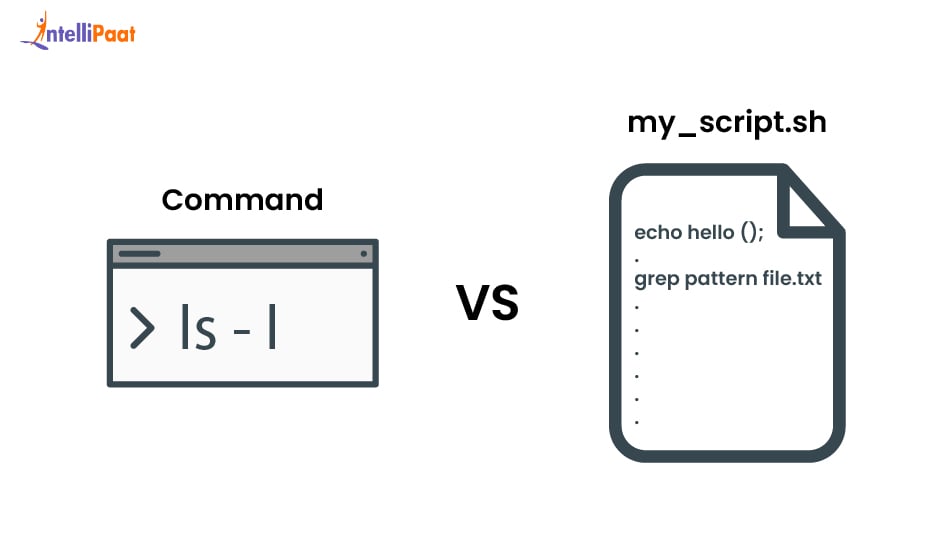 IntelliPaat

Command

> ls - l

VS

my_script.sh

echo hello ();
.
grep pattern file.txt
.
.
.
.
.
.